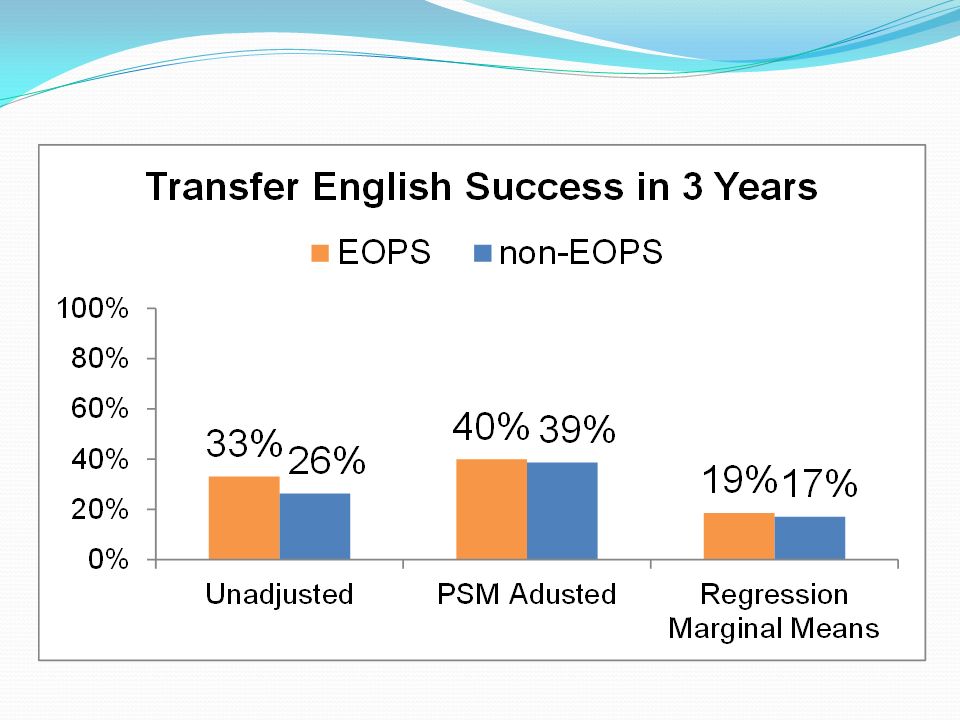 Transfer English Success in 3 Years

EOPS non-EOPS

100%
80%
60%
40%
20%
0%

33% 26%
40% 39%
19% 17%

Unadjusted
PSM Adusted
Regression Marginal Means